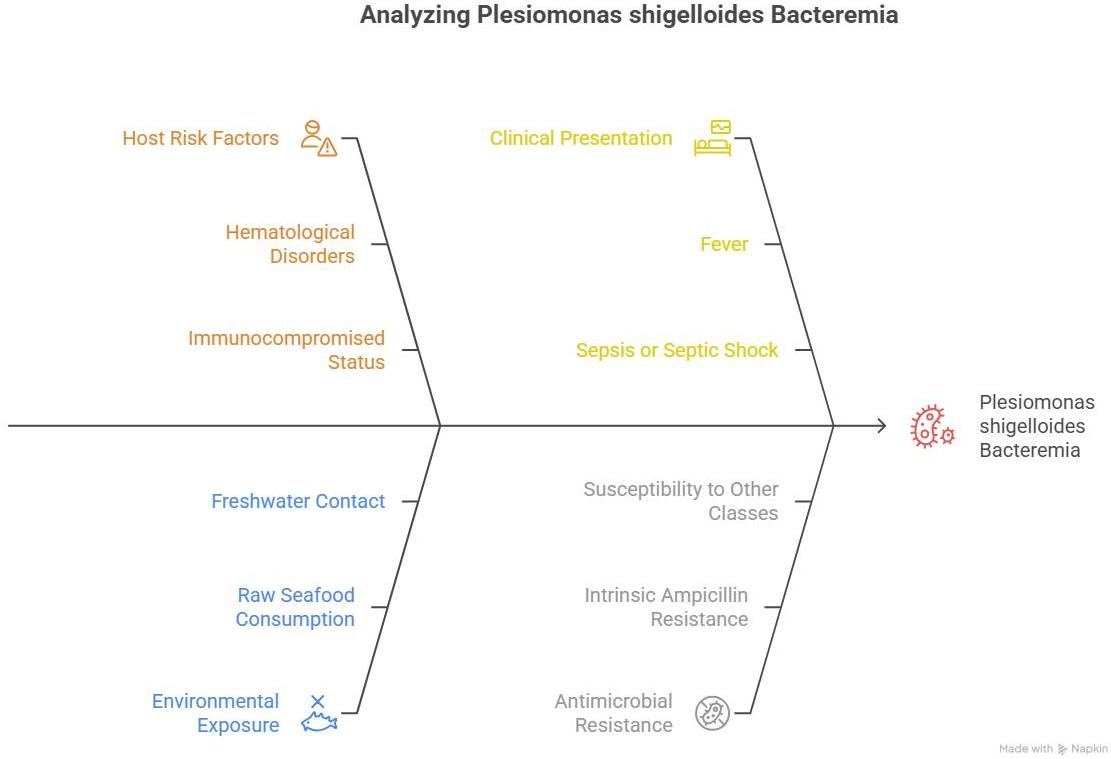 Analyzing Plesiomonas shigelloides Bacteremia

Host Risk Factors

Hematological Disorders

Immunocompromised Status

Clinical Presentation

Fever

Sepsis or Septic Shock

Plesiomonas shigelloides Bacteremia

Freshwater Contact

Raw Seafood Consumption

Environmental Exposure

Susceptibility to Other Classes

Intrinsic Ampicillin Resistance

Antimicrobial Resistance

Made with Napkin